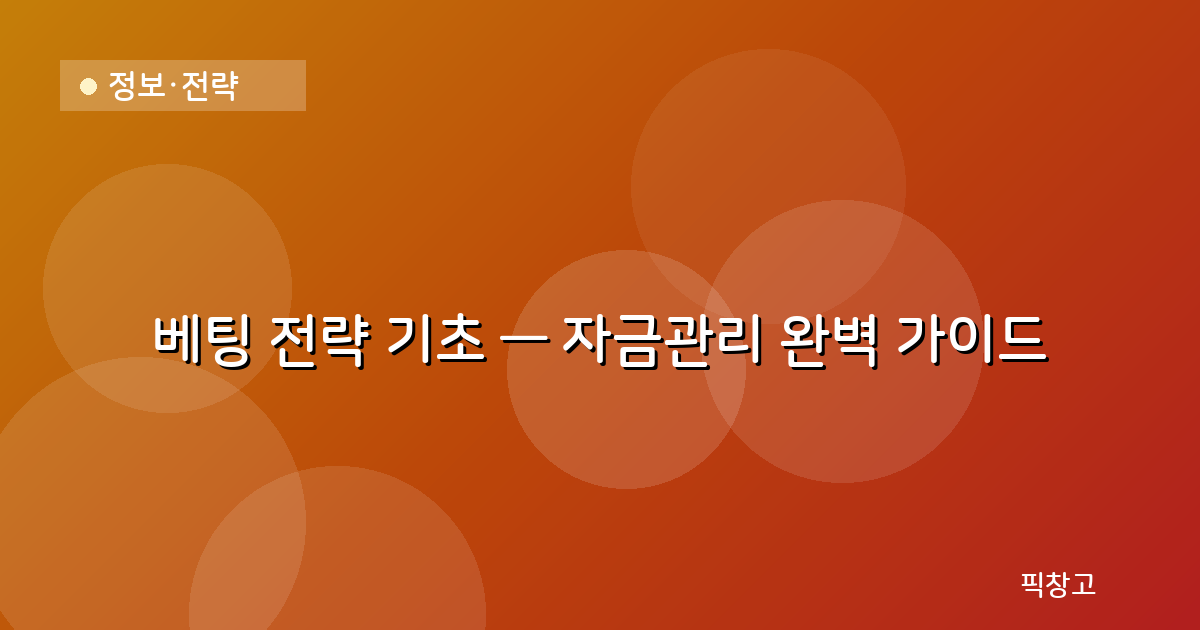 정보·전략

베팅 전략 기초 — 자금관리 완벽 가이드

픽창고